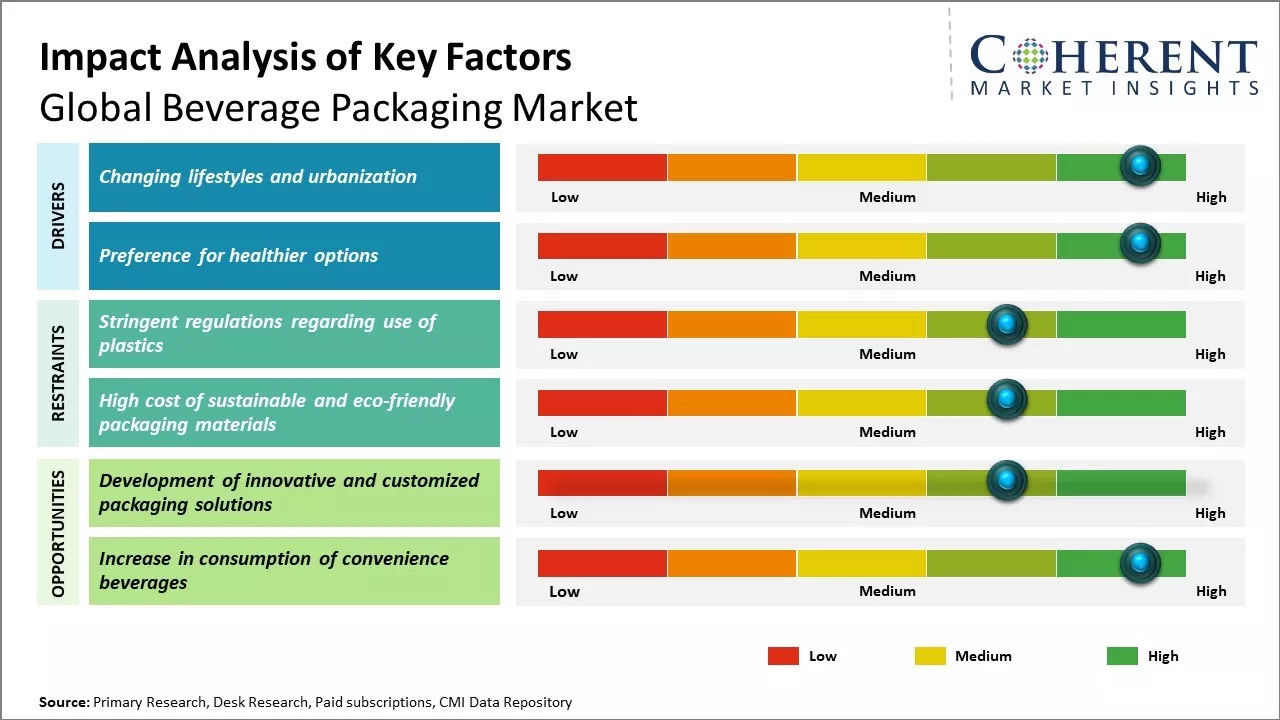 Impact Analysis of Key Factors
Global Beverage Packaging Market

COHERENT
MARKET INSIGHTS

DRIVERS

Changing lifestyles and urbanization

Low Medium High

Preference for healthier options

Low Medium High

RESTRAINTS

Stringent regulations regarding use of plastics

Low Medium High

High cost of sustainable and eco-friendly packaging materials

Low Medium High

OPPORTUNITIES

Development of innovative and customized packaging solutions

Low Medium High

Increase in consumption of convenience beverages

Low Medium High

Low Medium High

Source: Primary Research, Desk Research, Paid subscriptions, CMI Data Repository